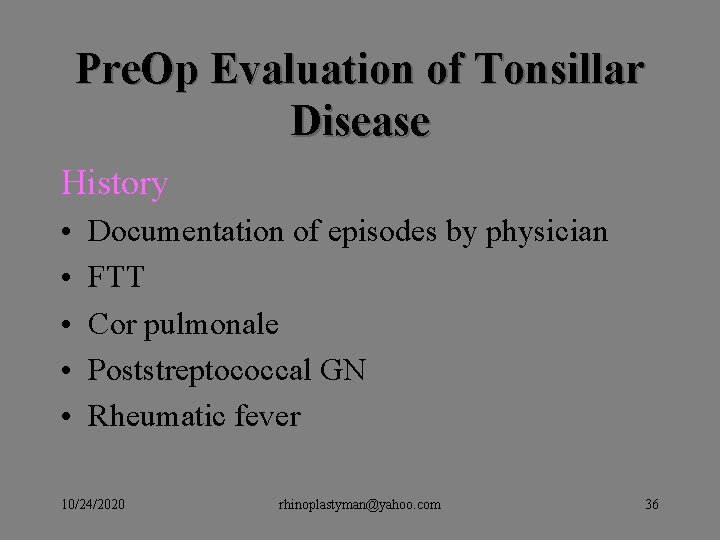 PreOp Evaluation of Tonsillar Disease

History

• Documentation of episodes by physician
• FTT
• Cor pulmonale
• Poststreptococcal GN
• Rheumatic fever

10/24/2020

rhinoplastyman@yahoo.com

36